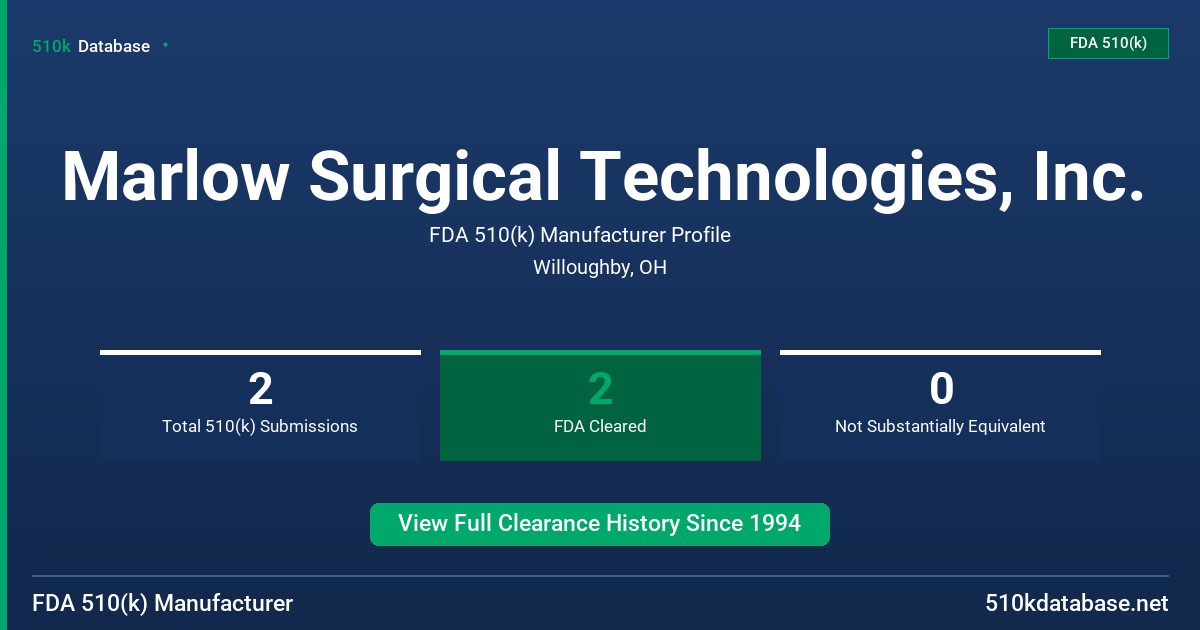 510k Database

FDA 510(k)

Marlow Surgical Technologies, Inc.

FDA 510(k) Manufacturer Profile

Willoughby, OH

2
Total 510(k) Submissions

2
FDA Cleared

0
Not Substantially Equivalent

View Full Clearance History Since 1994

FDA 510(k) Manufacturer

510kdatabase.net